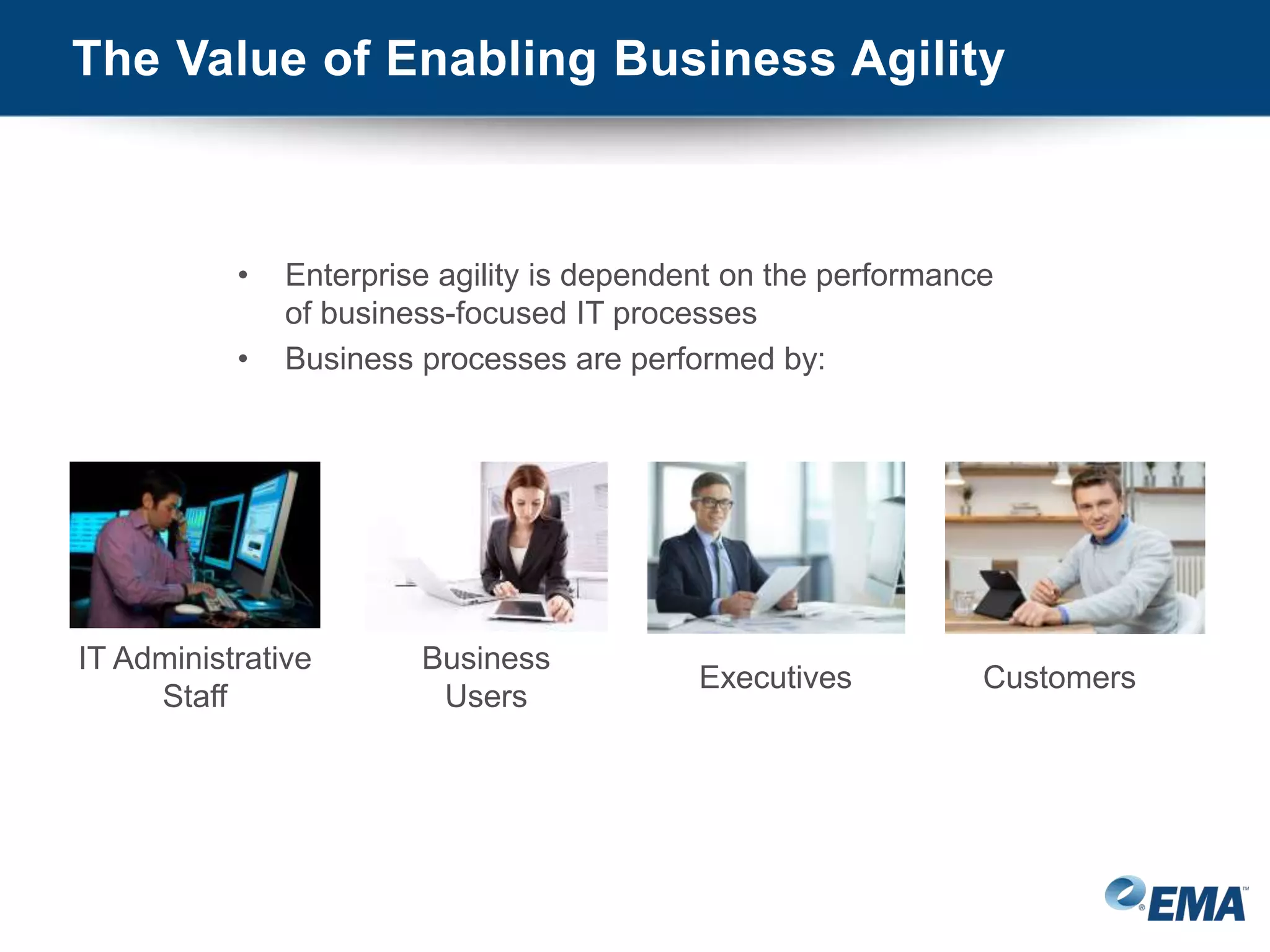 The Value of Enabling Business Agility

• Enterprise agility is dependent on the performance of business-focused IT processes
• Business processes are performed by:

IT Administrative Staff

Business Users

Executives

Customers

EMA